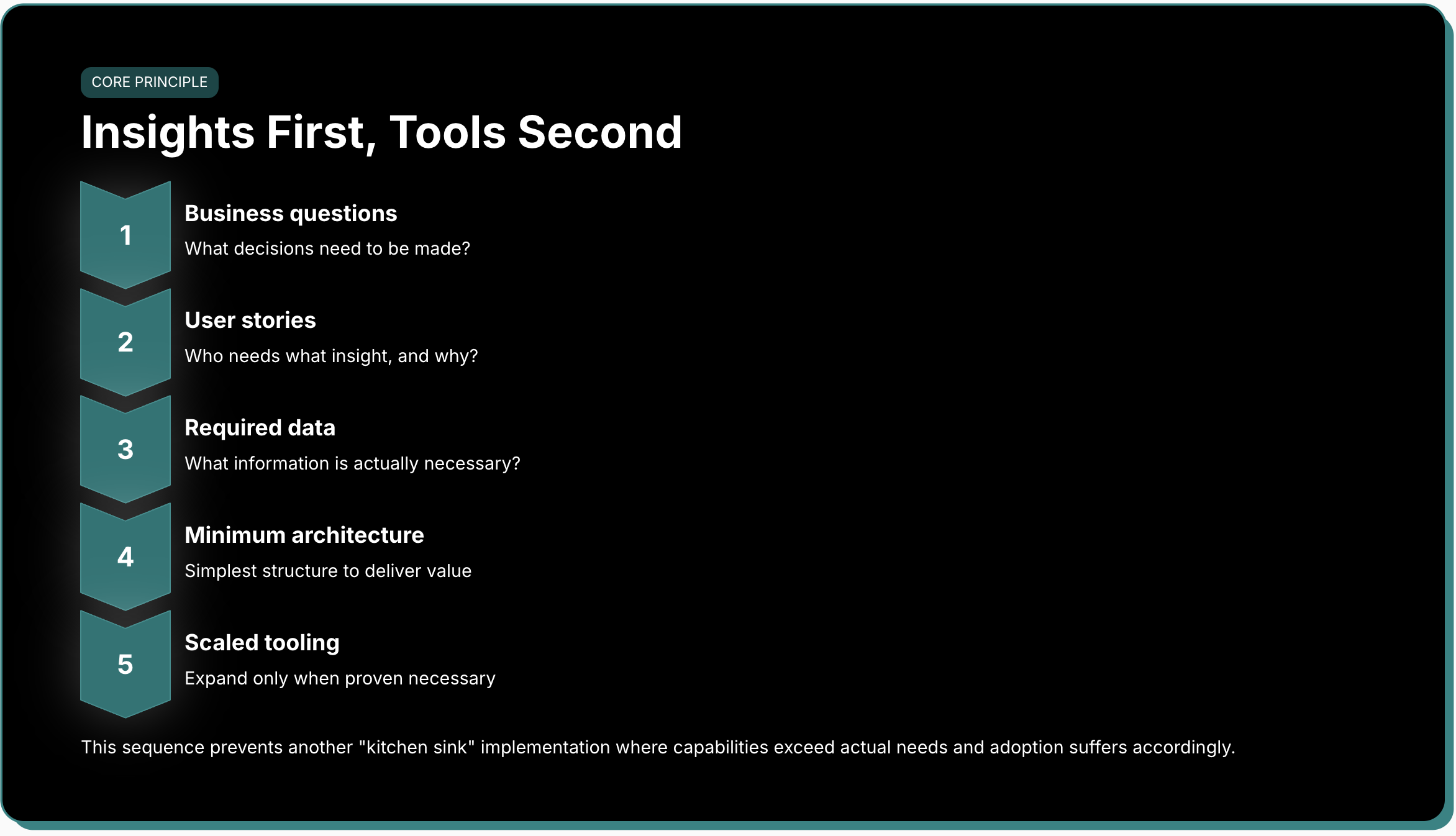 CORE PRINCIPLE

Insights First, Tools Second

1
Business questions
What decisions need to be made?

2
User stories
Who needs what insight, and why?

3
Required data
What information is actually necessary?

4
Minimum architecture
Simplest structure to deliver value

5
Scaled tooling
Expand only when proven necessary

This sequence prevents another "kitchen sink" implementation where capabilities exceed actual needs and adoption suffers accordingly.